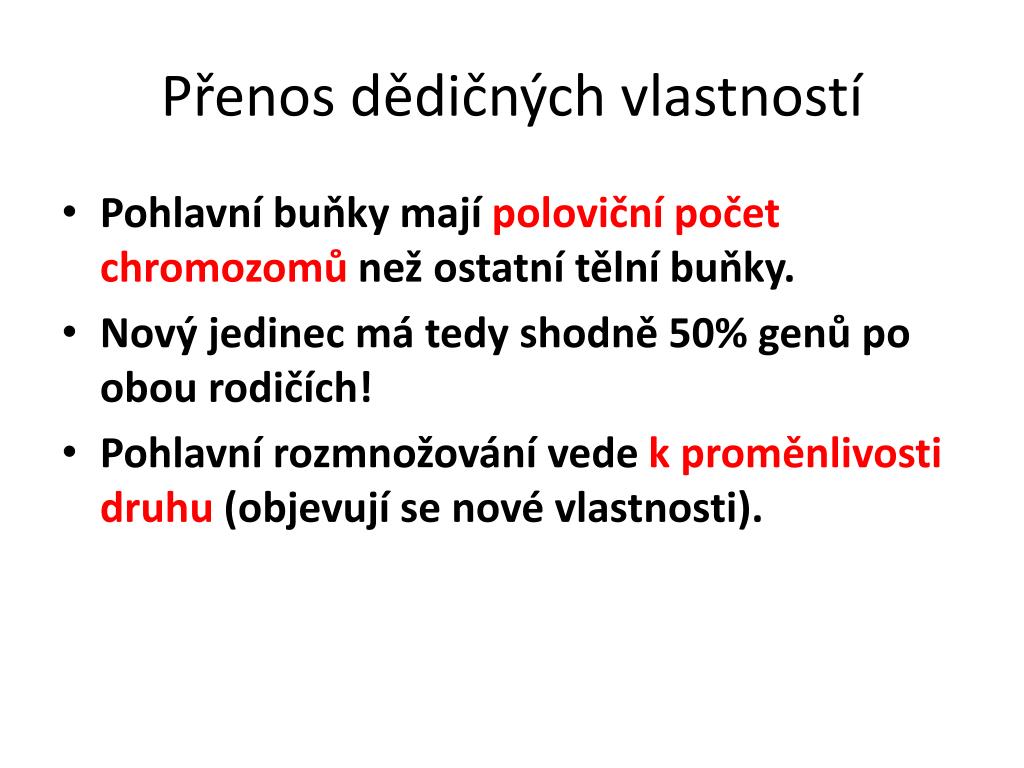 Přenos dědičných vlastností

• Pohlavní buňky mají poloviční počet chromozomů než ostatní tělní buňky.
• Nový jedinec má tedy shodně 50% genů po obou rodičích!
• Pohlavní rozmnožování vede k proměnlivosti druhu (objevují se nové vlastnosti).